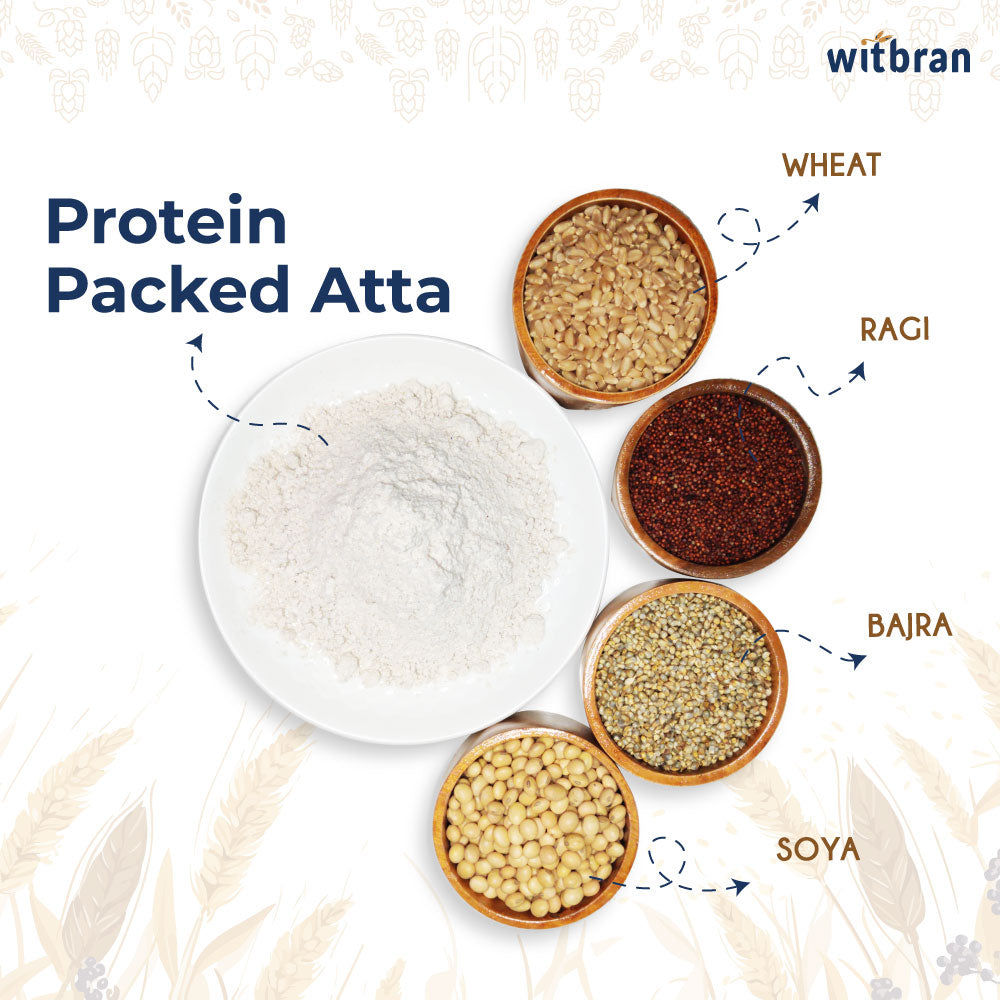 witbran

Protein Packed Atta

WHEAT

RAGI

BAJRA

SOYA